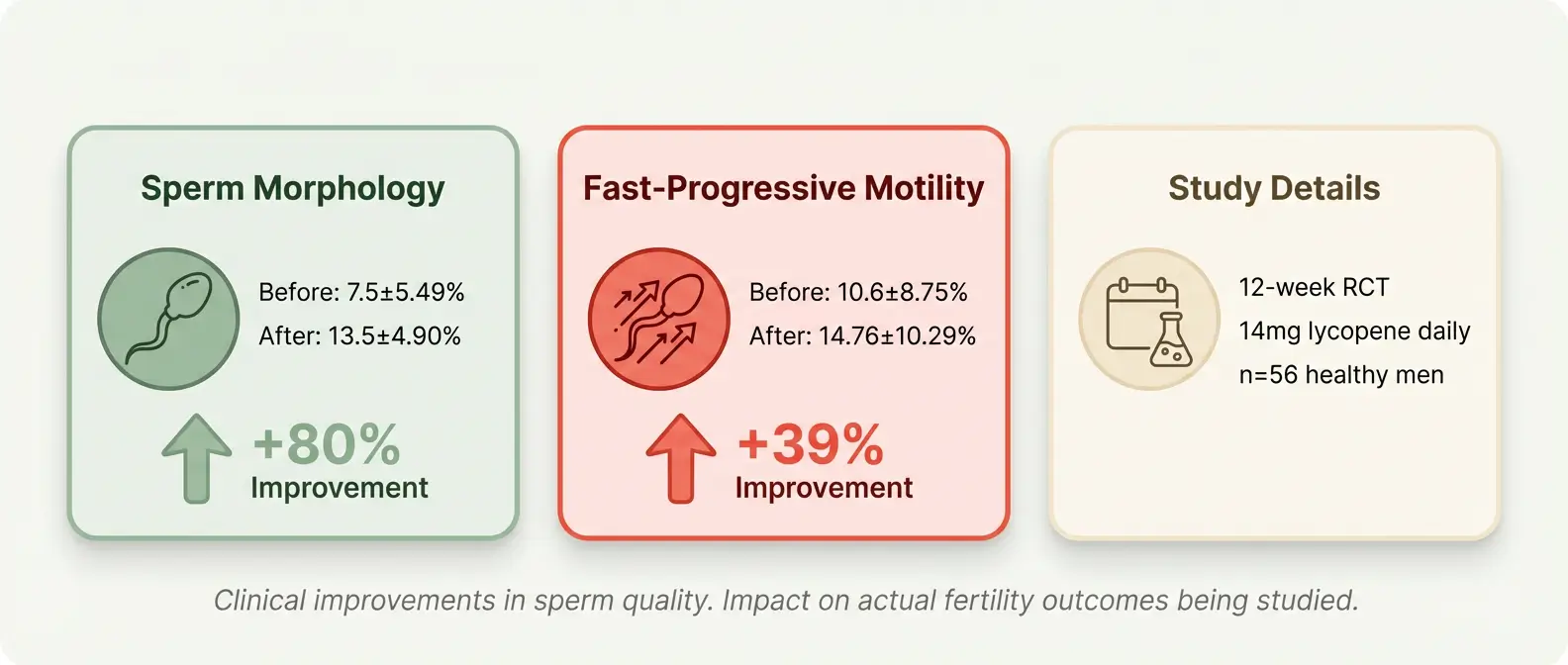 Sperm Morphology

Before: 7.5±5.49%
After: 13.5±4.90%

+80%
Improvement

Fast-Progressive Motility

Before: 10.6±8.75%
After: 14.76±10.29%

+39%
Improvement

Study Details

12-week RCT
14mg lycopene daily
n=56 healthy men

Clinical improvements in sperm quality. Impact on actual fertility outcomes being studied.